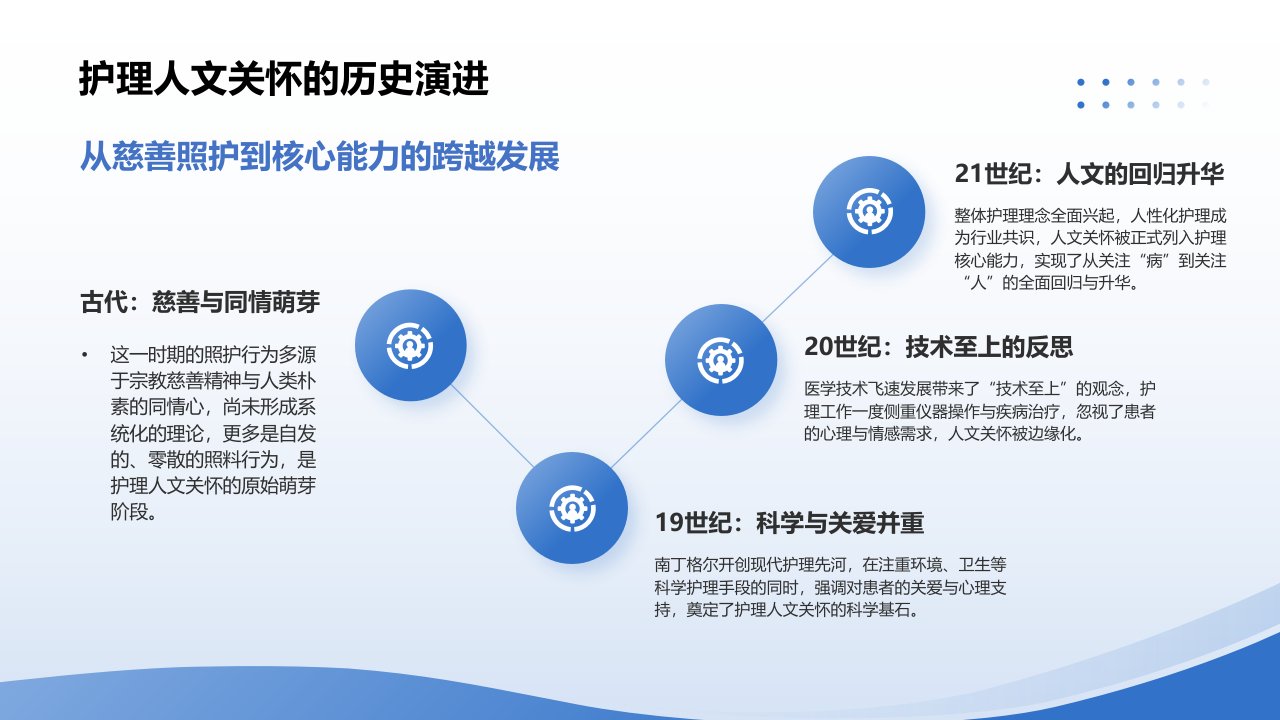 护理人文关怀的历史演进

从慈善照护到核心能力的跨越发展

古代：慈善与同情萌芽

• 这一时期的照护行为多源于宗教慈善精神与人类朴素的同情心，尚未形成系统化的理论，更多是自发的、零散的照料行为，是护理人文关怀的原始萌芽阶段。

19世纪：科学与关爱并重

南丁格尔开创现代护理先河，在注重环境、卫生等科学护理手段的同时，强调对患者的关爱与心理支持，奠定了护理人文关怀的科学基石。

20世纪：技术至上的反思

医学技术飞速发展带来了“技术至上”的观念，护理工作一度侧重仪器操作与疾病治疗，忽视了患者的心理与情感需求，人文关怀被边缘化。

21世纪：人文的回归升华

整体护理理念全面兴起，人性化护理成为行业共识，人文关怀被正式列入护理核心能力，实现了从关注“病”到关注“人”的全面回归与升华。